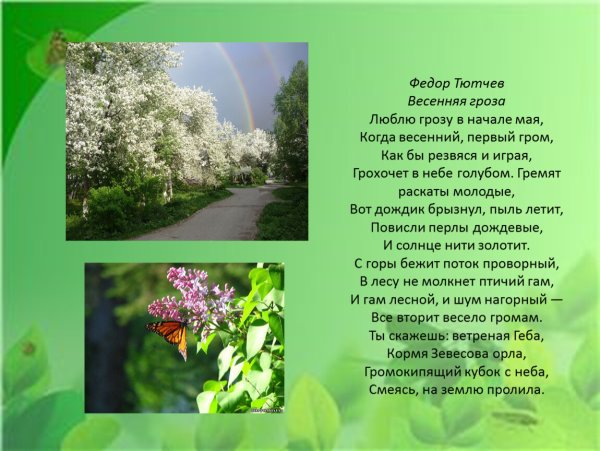 Федор Тютчев
Весенняя гроза
Люблю грозу в начале мая,
Когда весенний, первый гром,
Как бы резвяся и играя,
Грохочет в небе голубом. Гремят раскаты молодые,
Вот дождик брызнул, пыль летит,
Повисли перлы дождевые,
И солнце нити золотит.
С горы бежит поток проворный,
В лесу не молкнет птичий гам,
И гам лесной, и шум нагорный —
Все вторит весело громам.
Ты скажешь: ветреная Геба,
Кормя Зевесова орла,
Громокипящий кубок с неба,
Смеясь, на землю пролила.